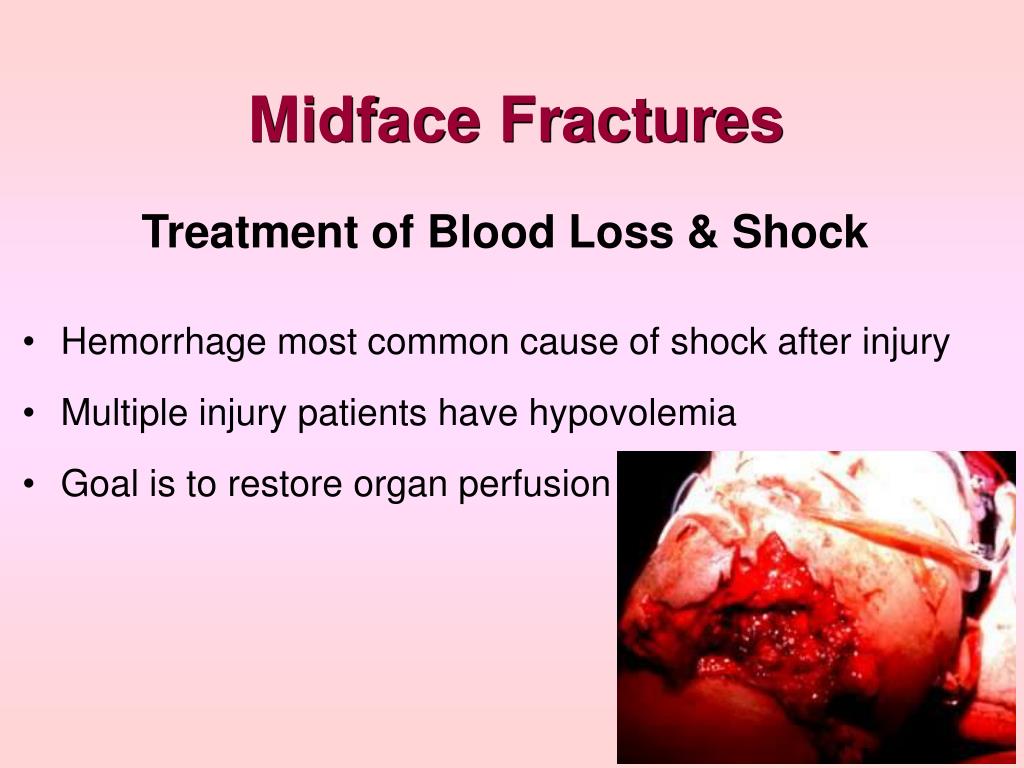 Midface Fractures

Treatment of Blood Loss & Shock

• Hemorrhage most common cause of shock after injury

• Multiple injury patients have hypovolemia

• Goal is to restore organ perfusion